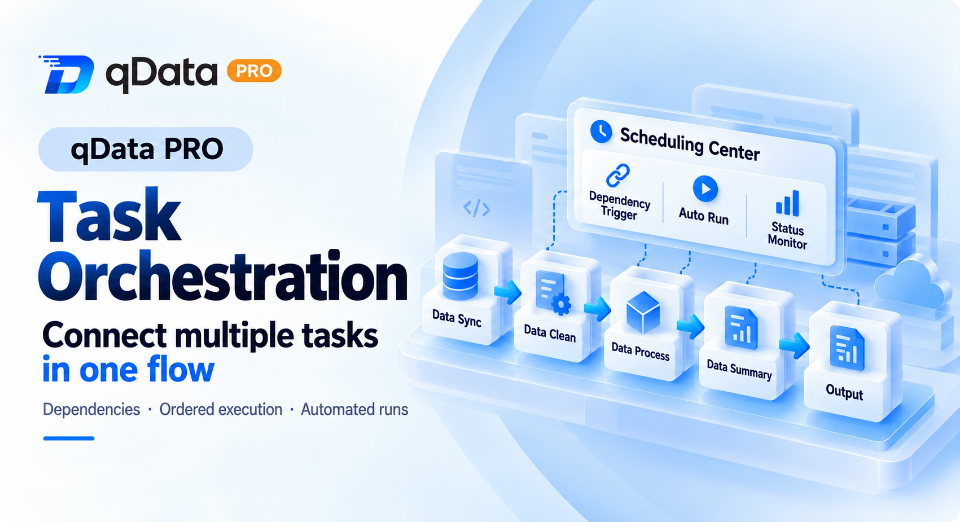 qData PRO

qData PRO

Task Orchestration

Connect multiple tasks in one flow

Dependencies · Ordered execution · Automated runs

Scheduling Center

Dependency Trigger

Auto Run

Status Monitor

</>

Data Sync

Data Clean

Data Process

Data Summary

Output